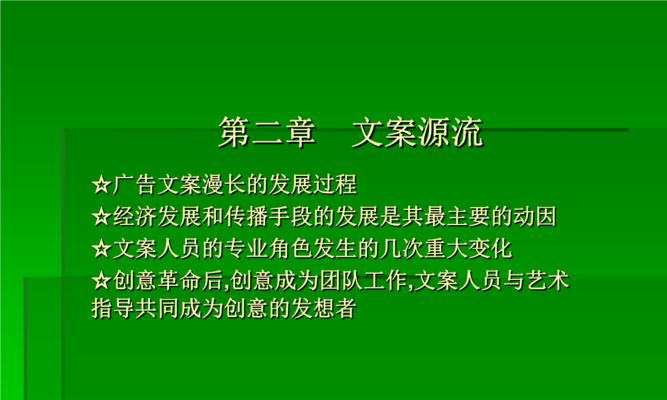 第二章　文案源流

☆广告文案漫长的发展过程

☆经济发展和传播手段的发展是其最主要的动因

☆文案人员的专业角色发生的几次重大变化

☆创意革命后,创意成为团队工作,文案人员与艺术指导共同成为创意的发想者